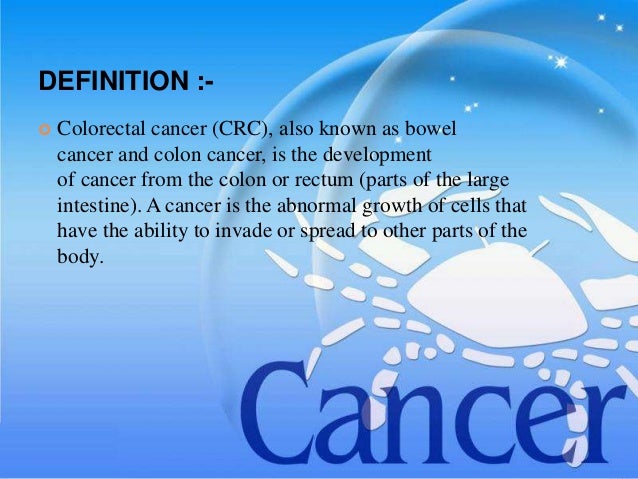 DEFINITION :-

Colorectal cancer (CRC), also known as bowel cancer and colon cancer, is the development of cancer from the colon or rectum (parts of the large intestine). A cancer is the abnormal growth of cells that have the ability to invade or spread to other parts of the body.

Cancer